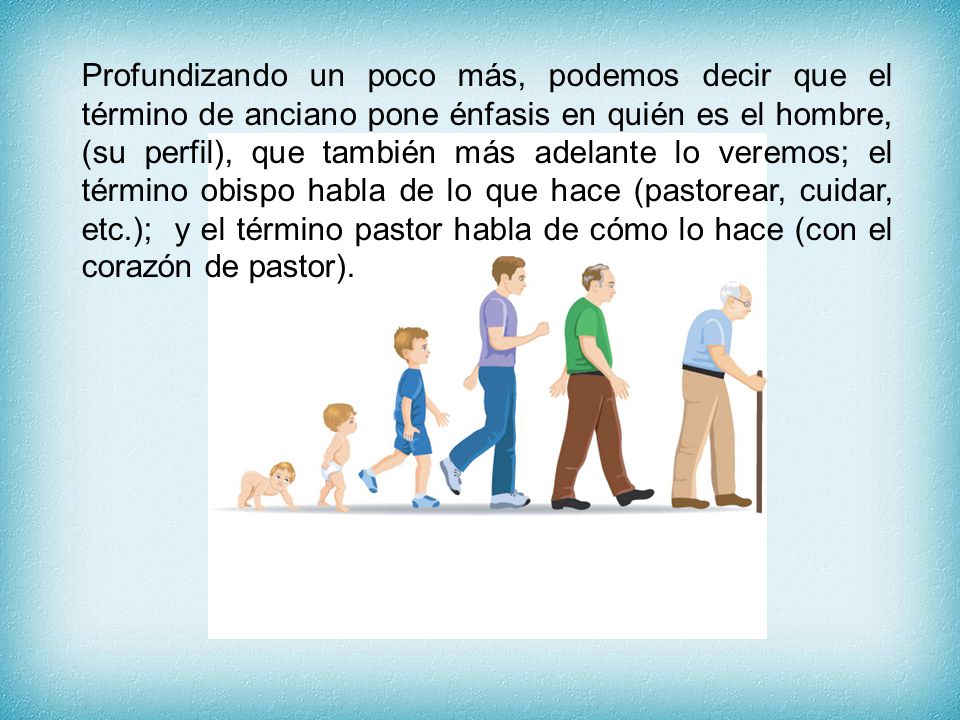 Profundizando un poco más, podemos decir que el término de anciano pone énfasis en quién es el hombre, (su perfil), que también más adelante lo veremos; el término obispo habla de lo que hace (pastorear, cuidar, etc.); y el término pastor habla de cómo lo hace (con el corazón de pastor).